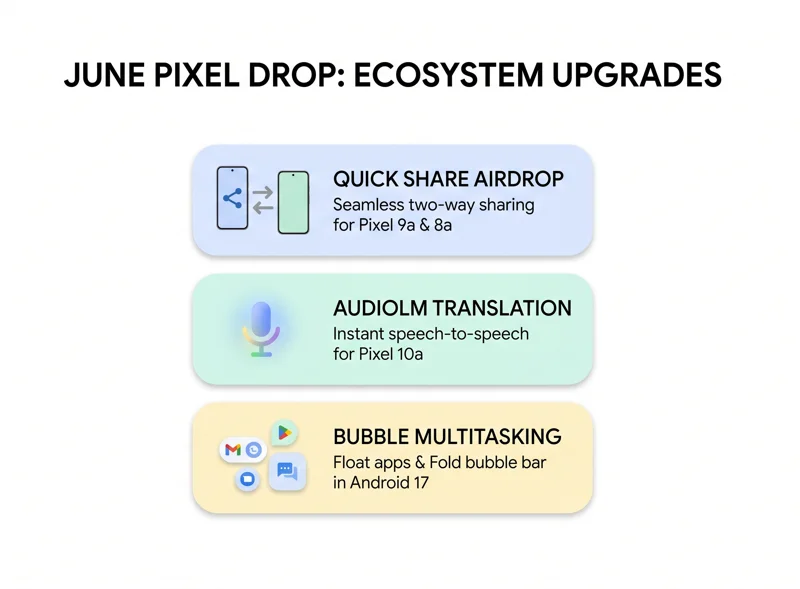 JUNE PIXEL DROP: ECOSYSTEM UPGRADES

QUICK SHARE AIRDROP
Seamless two-way sharing for Pixel 9a & 8a

AUDIOLM TRANSLATION
Instant speech-to-speech for Pixel 10a

BUBBLE MULTITASKING
Float apps & Fold bubble bar in Android 17